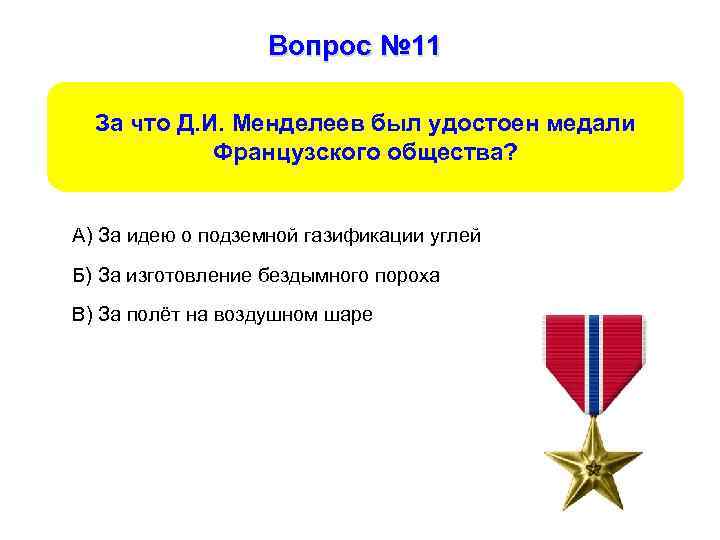 Вопрос №11

За что Д.И. Менделеев был удостоен медали Французского общества?

А) За идею о подземной газификации углей

Б) За изготовление бездымного пороха

В) За полёт на воздушном шаре